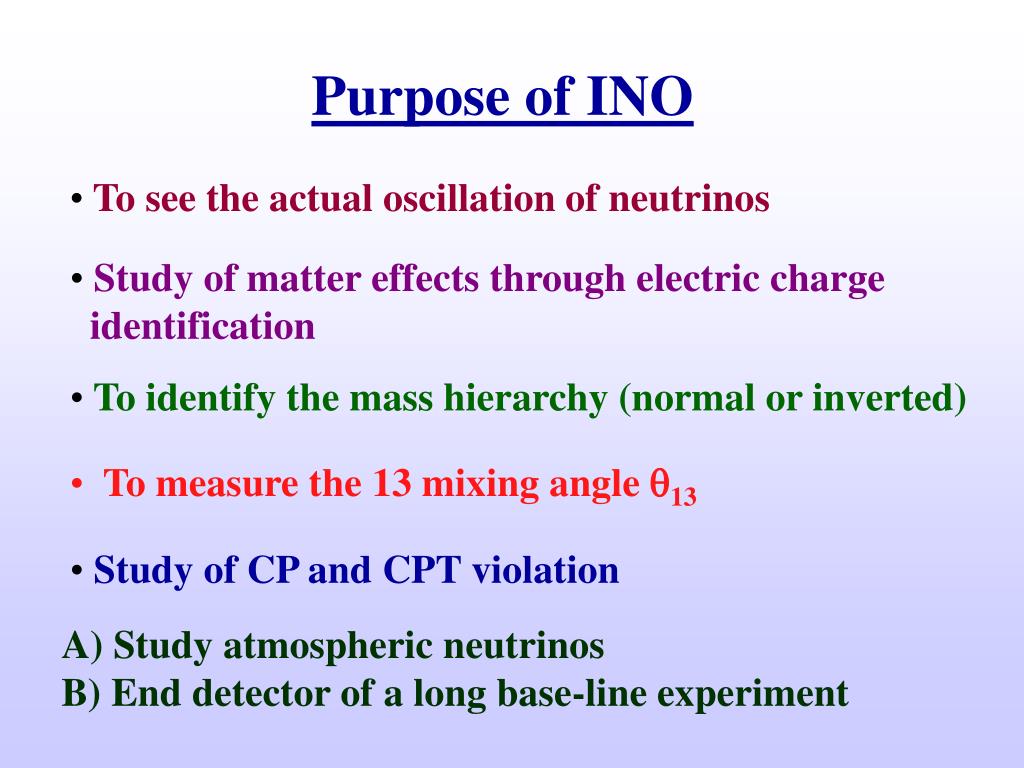 Purpose of INO

• To see the actual oscillation of neutrinos

• Study of matter effects through electric charge identification

• To identify the mass hierarchy (normal or inverted)

• To measure the 13 mixing angle $\theta_{13}$

• Study of CP and CPT violation

A) Study atmospheric neutrinos
B) End detector of a long base-line experiment